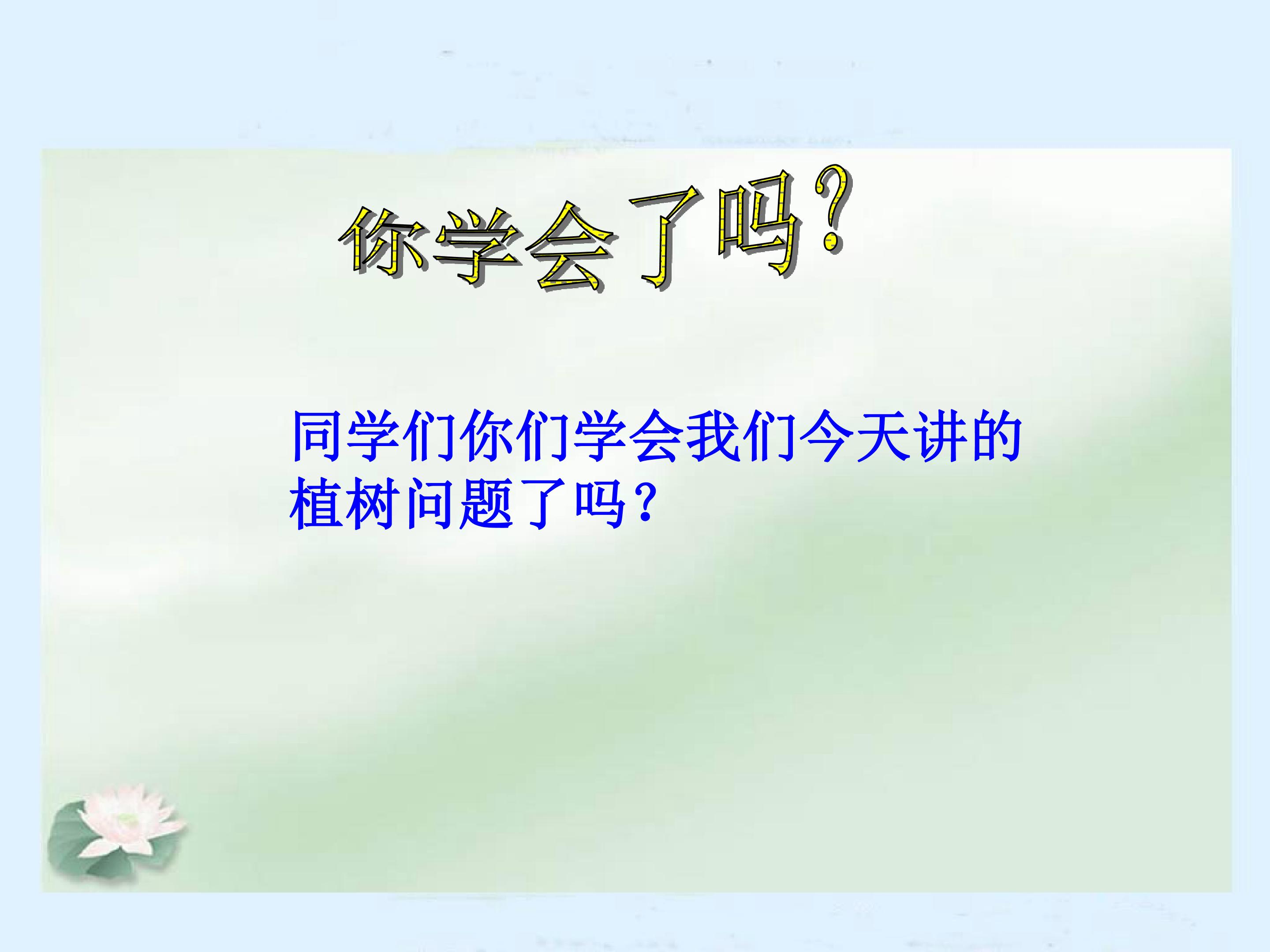 你学会了吗?

同学们你们学会我们今天讲的植树问题了吗?